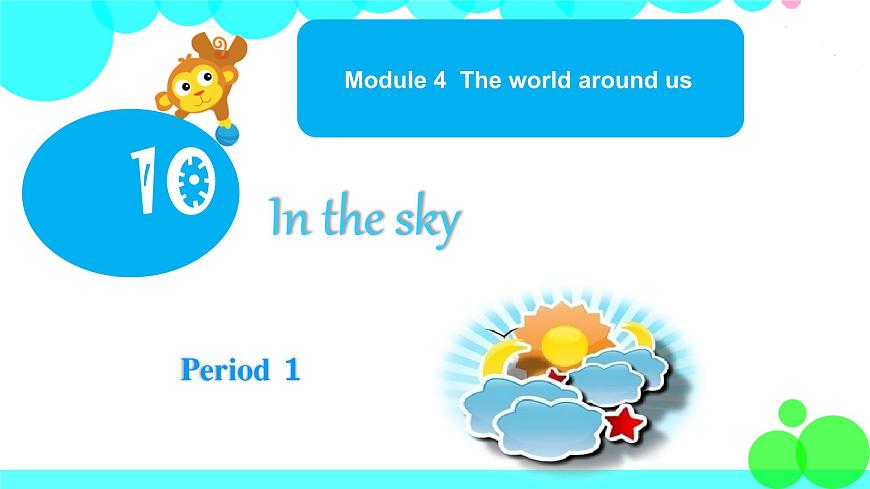 Module 4 The world around us

10

In the sky

Period 1